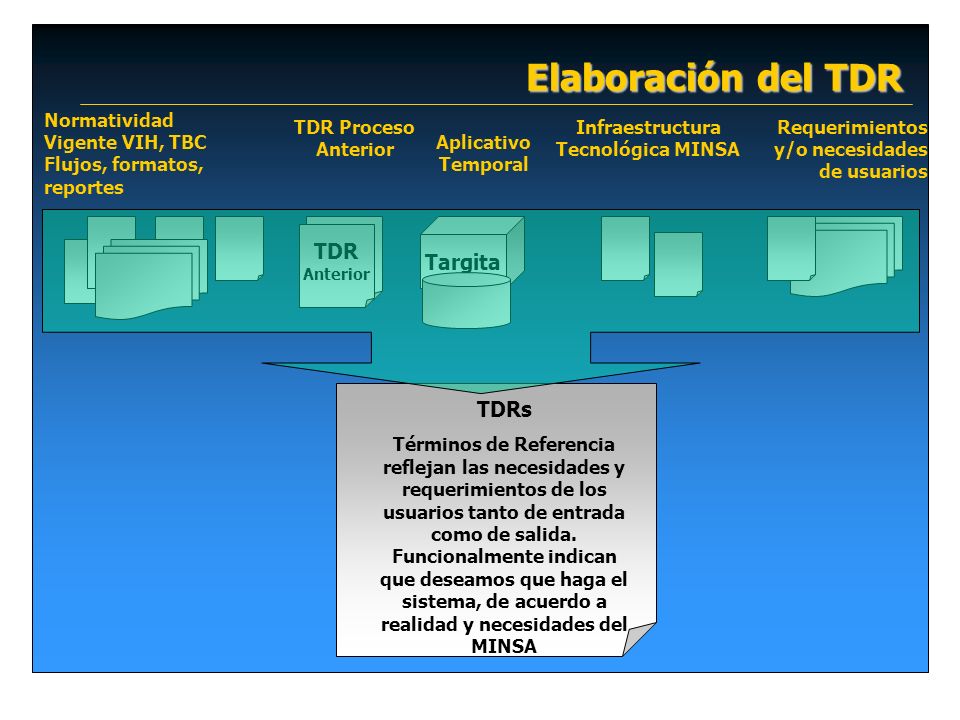 Elaboración del TDR

Normatividad Vigente VIH, TBC Flujos, formatos, reportes

TDR Proceso Anterior

Aplicativo Temporal

Infraestructura Tecnológica MINSA

Requerimientos y/o necesidades de usuarios

TDR
Anterior

Targita

TDRs

Términos de Referencia reflejan las necesidades y requerimientos de los usuarios tanto de entrada como de salida. Funcionalmente indican que deseamos que haga el sistema, de acuerdo a realidad y necesidades del MINSA